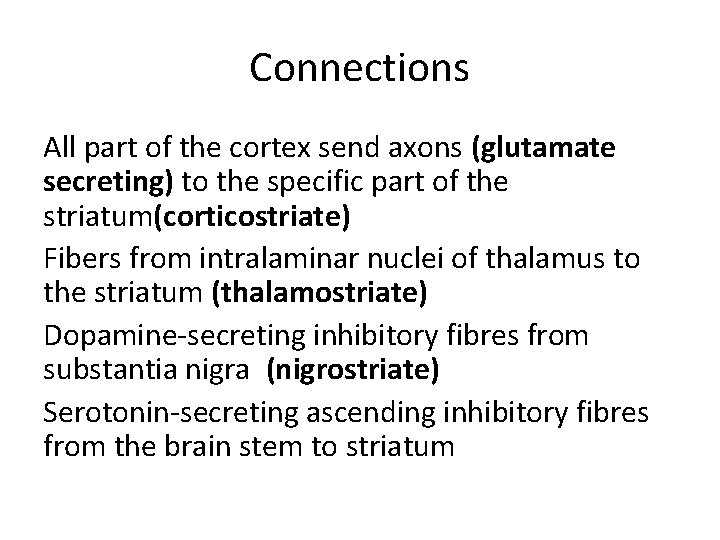 Connections

All part of the cortex send axons (glutamate secreting) to the specific part of the striatum(corticostriate)

Fibers from intralaminar nuclei of thalamus to the striatum (thalamostriate)

Dopamine-secreting inhibitory fibres from substantia nigra (nigrostriate)

Serotonin-secreting ascending inhibitory fibres from the brain stem to striatum